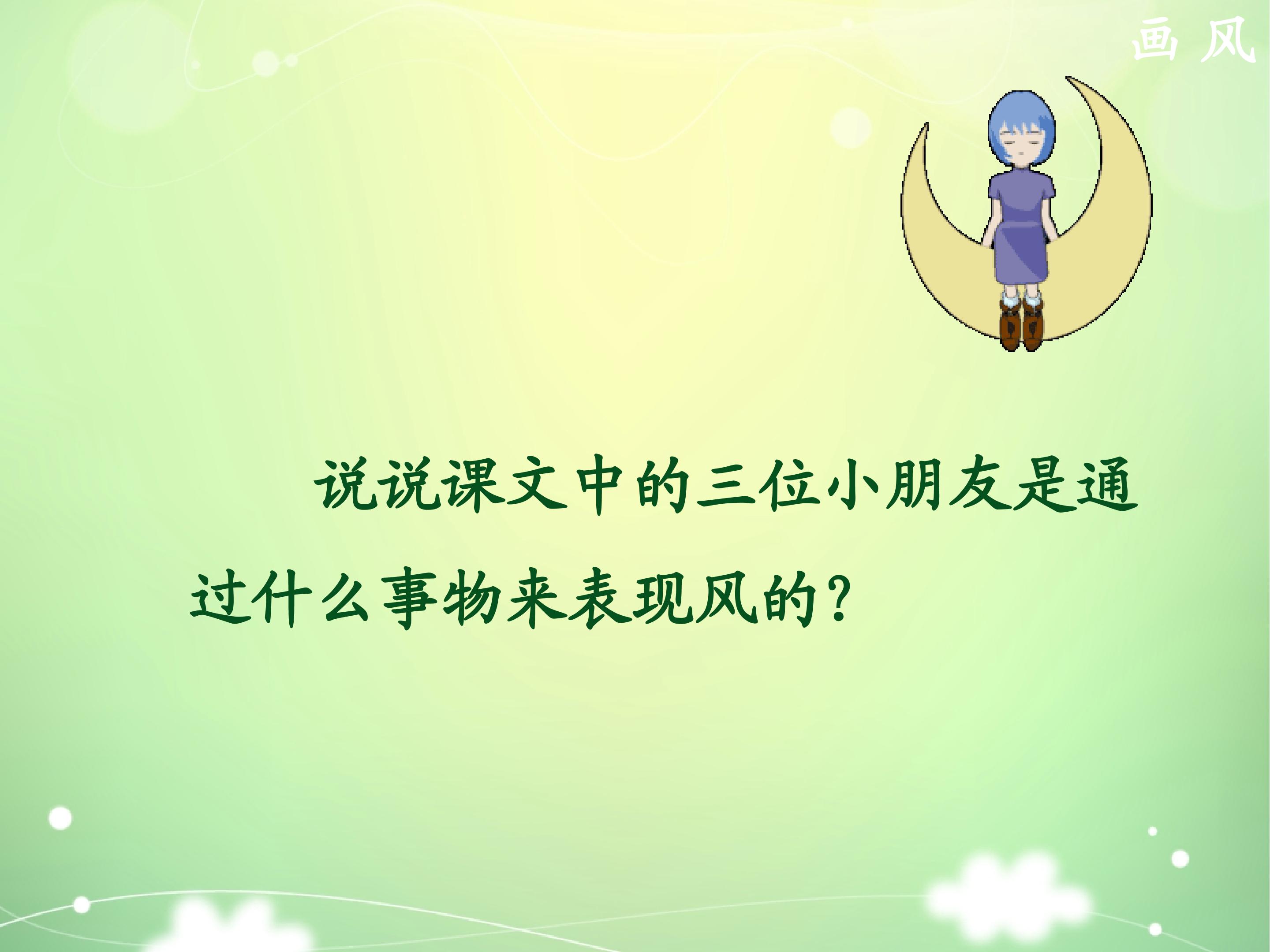 画 风

说说课文中的三位小朋友是通过什么事物来表现风的?